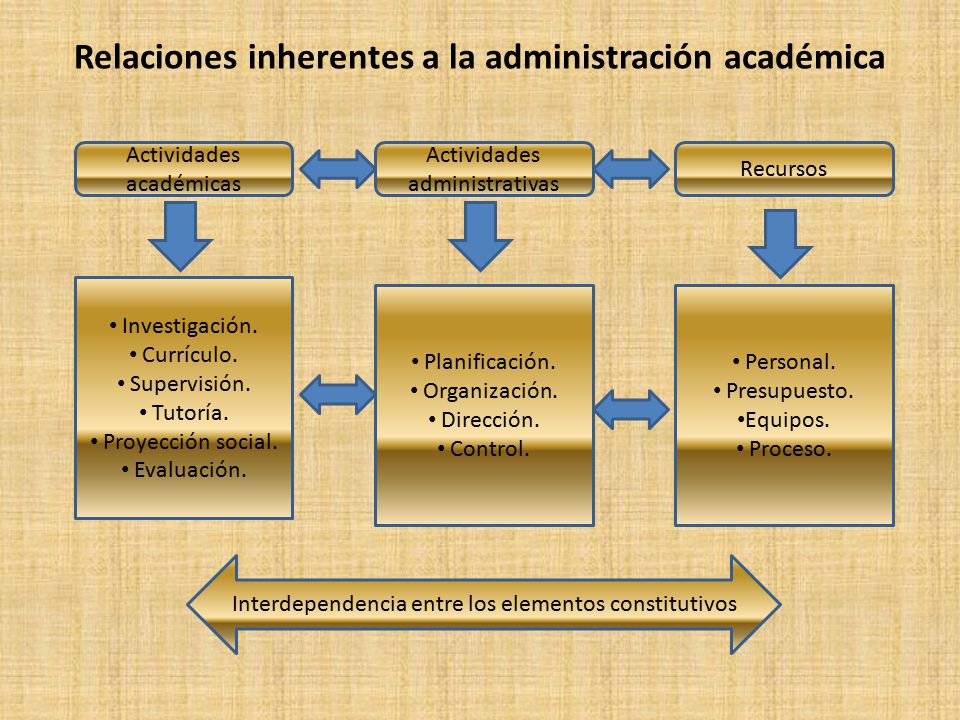 Relaciones inherentes a la administración académica

Actividades académicas

Actividades administrativas

Recursos

• Investigación.
• Currículo.
• Supervisión.
• Tutoría.
• Proyección social.
• Evaluación.

• Planificación.
• Organización.
• Dirección.
• Control.

• Personal.
• Presupuesto.
•Equipos.
• Proceso.

Interdependencia entre los elementos constitutivos